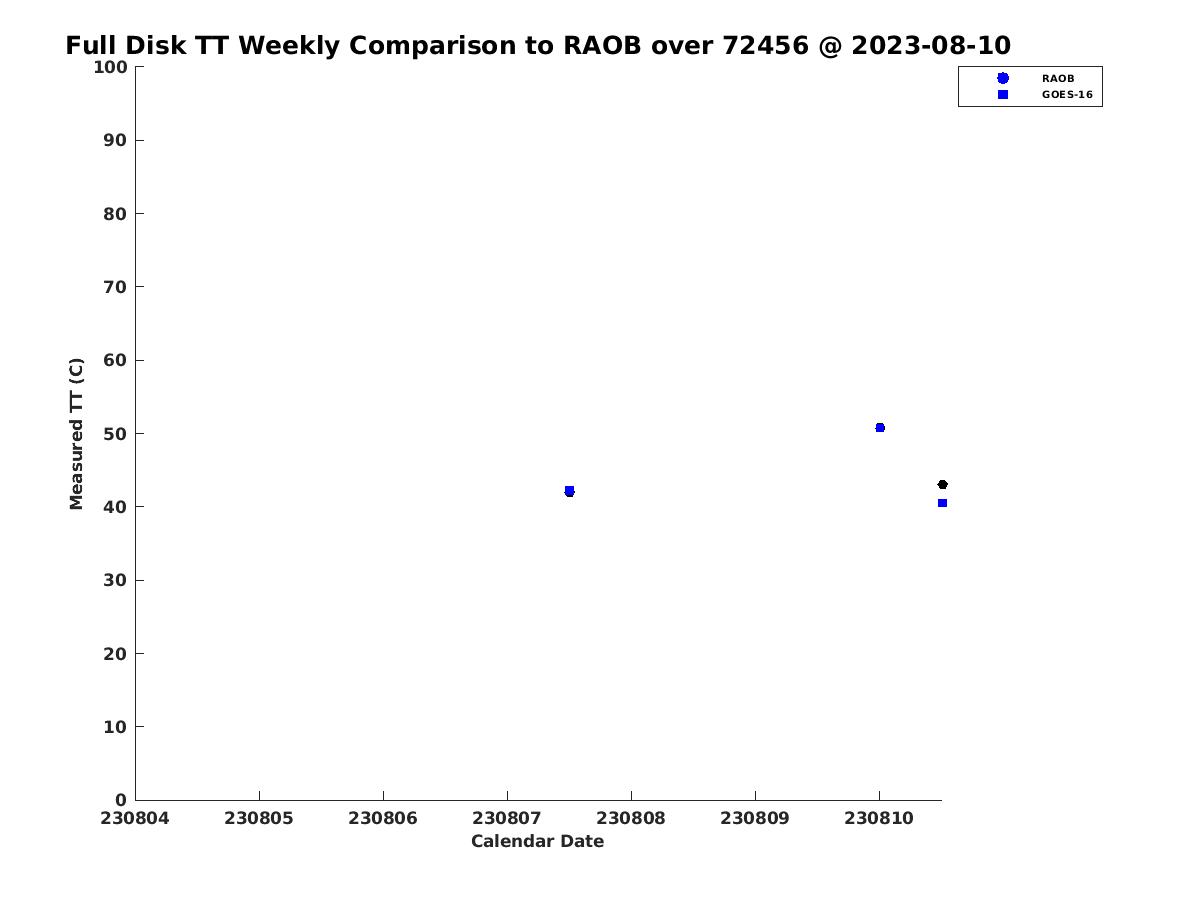 Full Disk TT Weekly Comparison to RAOB over 72456 @ 2023-08-10

RAOB
GOES-16

Measured TT (C)

100
90
80
70
60
50
40
30
20
10
0

230804 230805 230806 230807 230808 230809 230810

Calendar Date